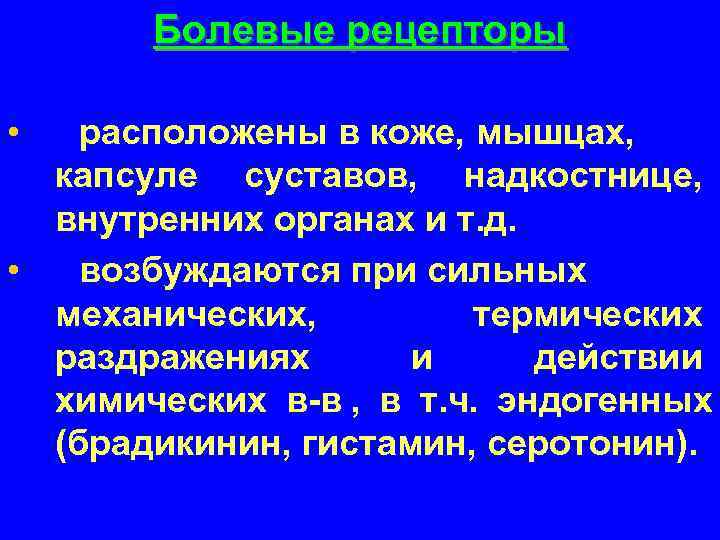 Болевые рецепторы

• расположены в коже, мышцах, капсуле суставов, надкостнице, внутренних органах и т.д.

• возбуждаются при сильных механических, термических раздражениях и действии химических в-в , в т.ч. эндогенных (брадикинин, гистамин, серотонин).